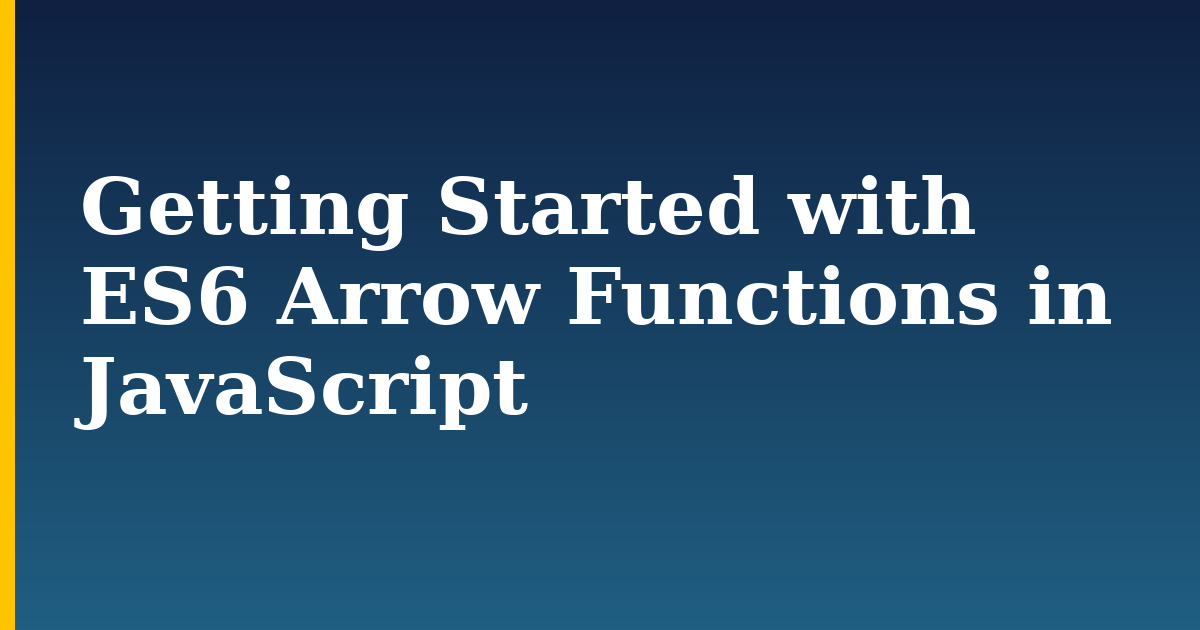 Getting Started with ES6 Arrow Functions in JavaScript